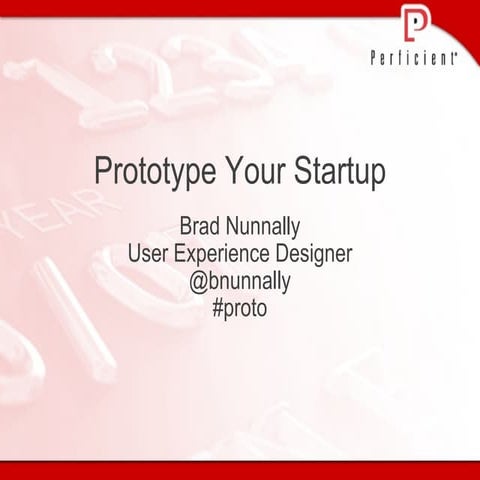 Perficient

Prototype Your Startup

Brad Nunnally
User Experience Designer
@bnunnally
#proto